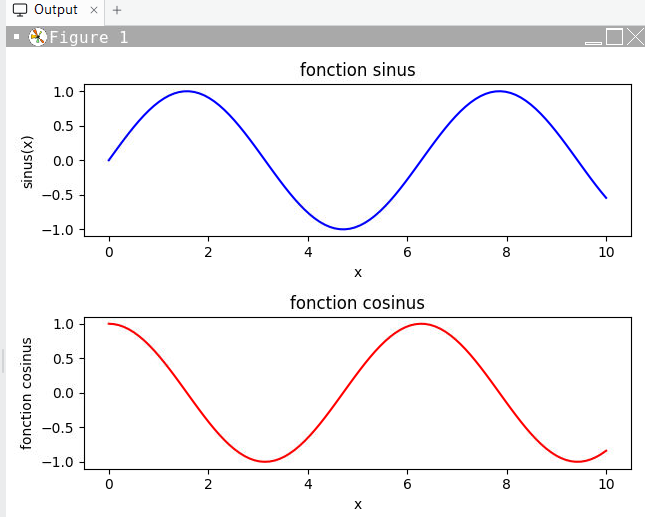 Output × +

Figure 1

fonction sinus

sinus(x)

1.0
0.5
0.0
−0.5
−1.0

0 2 4 6 8 10

x

fonction cosinus

fonction cosinus

1.0
0.5
0.0
−0.5
−1.0

0 2 4 6 8 10

x